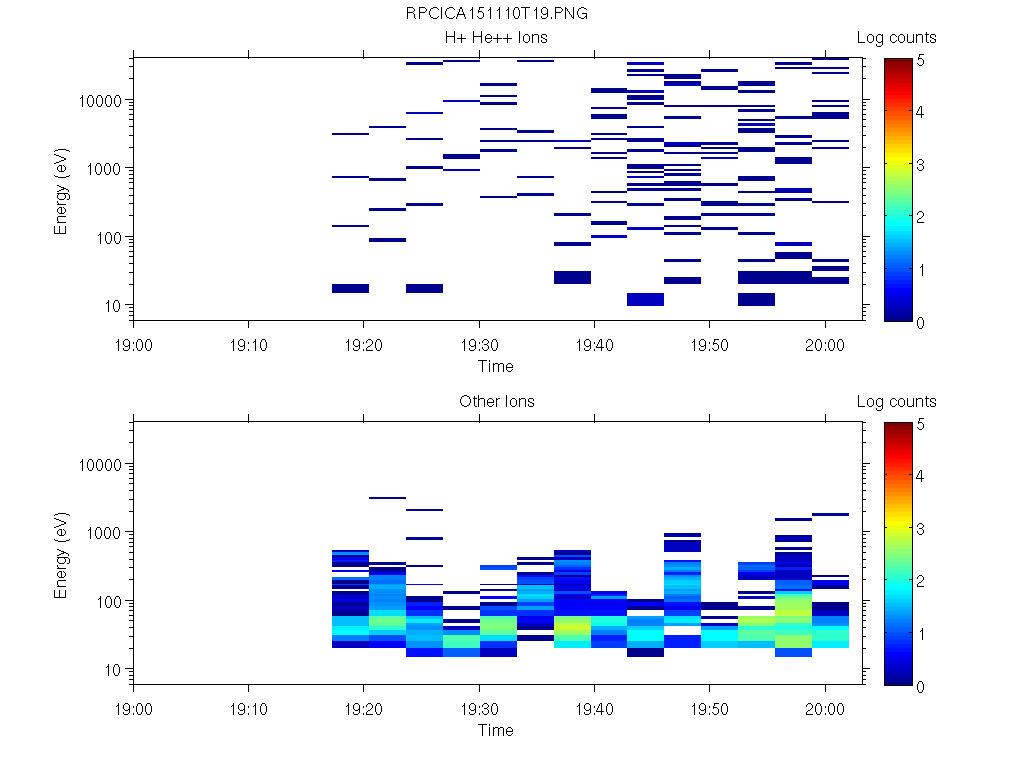 RPCICA151110T19.PNG

H+ He++ Ions

Log counts

Energy (eV)

10000
1000
100
10

19:00 19:10 19:20 19:30 19:40 19:50 20:00

Time

5
4
3
2
1
0

Other Ions

Log counts

Energy (eV)

10000
1000
100
10

19:00 19:10 19:20 19:30 19:40 19:50 20:00

Time

5
4
3
2
1
0